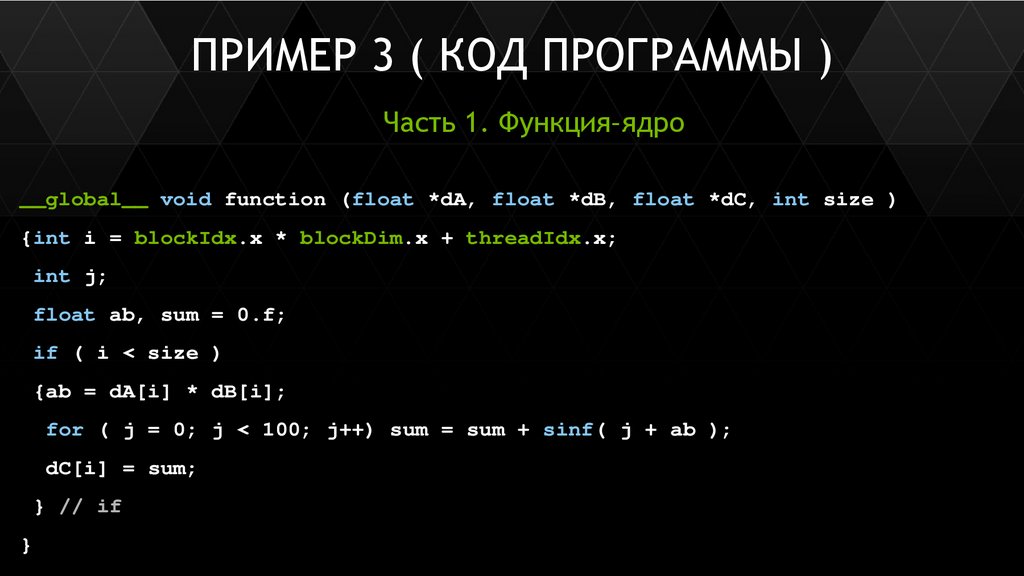 ПРИМЕР 3 ( КОД ПРОГРАММЫ )

Часть 1. Функция-ядро

__global__ void function (float *dA, float *dB, float *dC, int size )
{int i = blockIdx.x * blockDim.x + threadIdx.x;
int j;
float ab, sum = 0.f;
if ( i < size )
{ab = dA[i] * dB[i];
for ( j = 0; j < 100; j++) sum = sum + sinf( j + ab );
dC[i] = sum;
} // if
}